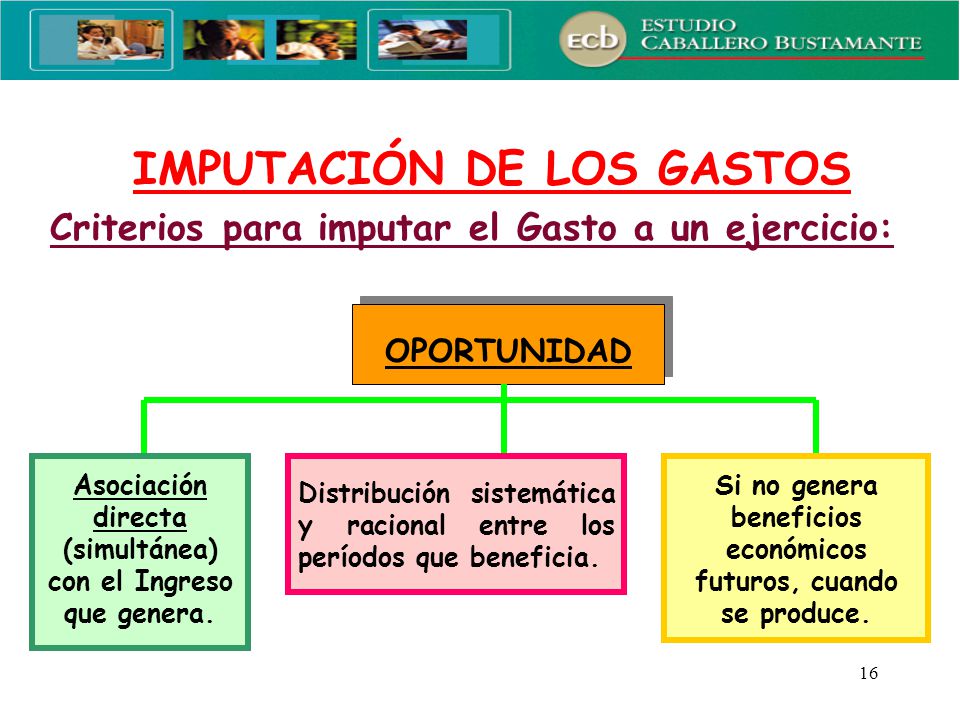 ecb ESTUDIO CABALLERO BUSTAMANTE

IMPUTACIÓN DE LOS GASTOS

Criterios para imputar el Gasto a un ejercicio:

OPORTUNIDAD

Asociación directa (simultánea) con el Ingreso que genera.

Distribución sistemática y racional entre los períodos que beneficia.

Si no genera beneficios económicos futuros, cuando se produce.

16